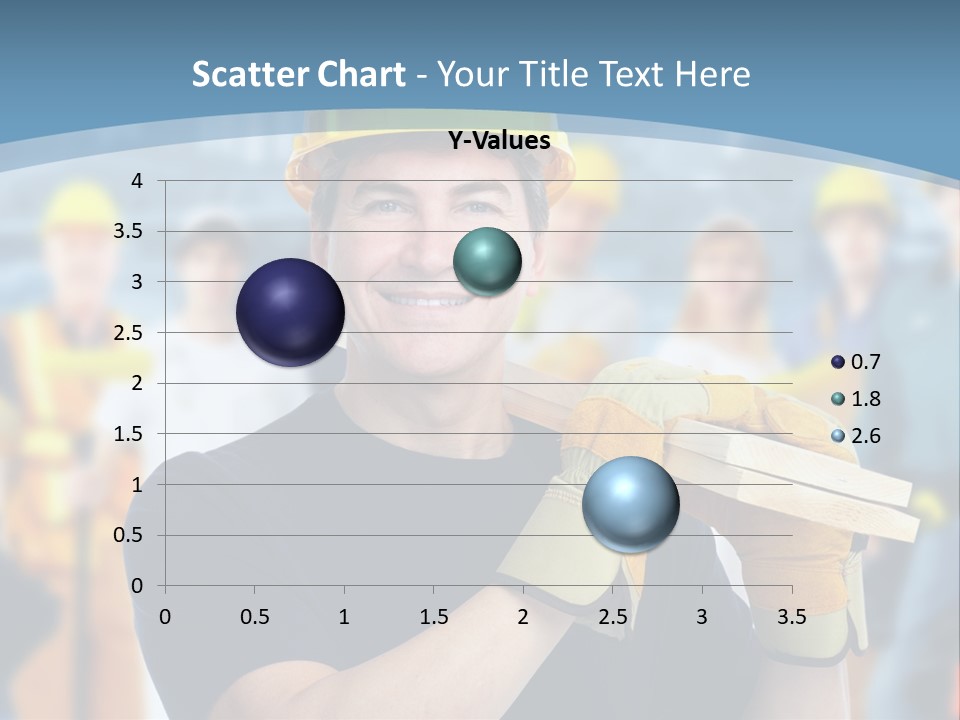 Scatter Chart - Your Title Text Here

Y-Values

4
3.5
3
2.5
2
1.5
1
0.5
0

0 0.5 1 1.5 2 2.5 3 3.5

0.7
1.8
2.6